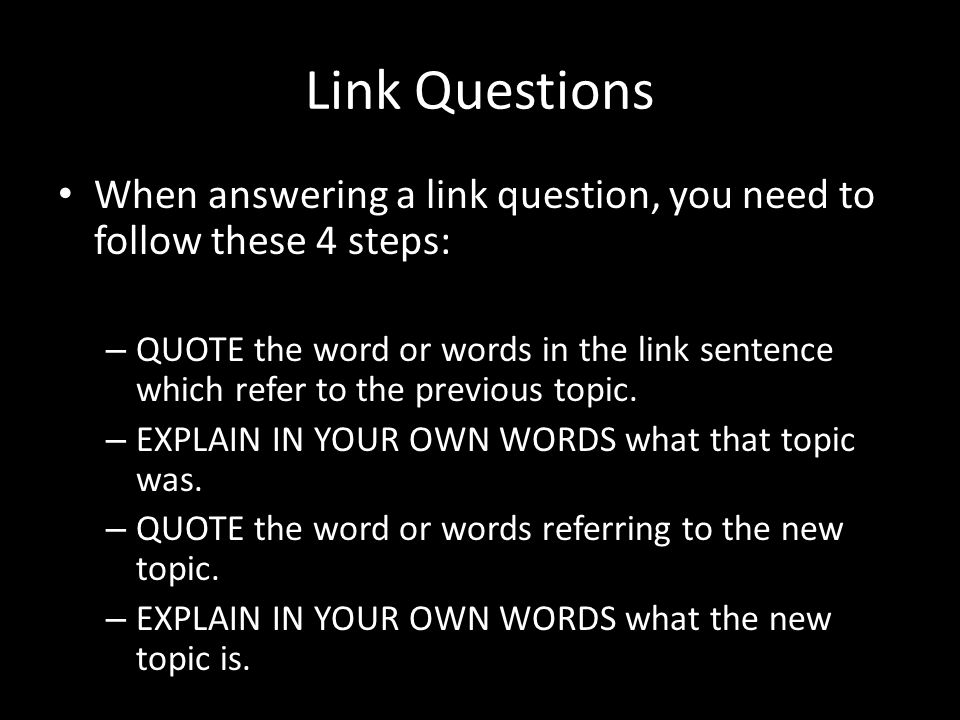 Link Questions

• When answering a link question, you need to follow these 4 steps:

– QUOTE the word or words in the link sentence which refer to the previous topic.
– EXPLAIN IN YOUR OWN WORDS what that topic was.
– QUOTE the word or words referring to the new topic.
– EXPLAIN IN YOUR OWN WORDS what the new topic is.